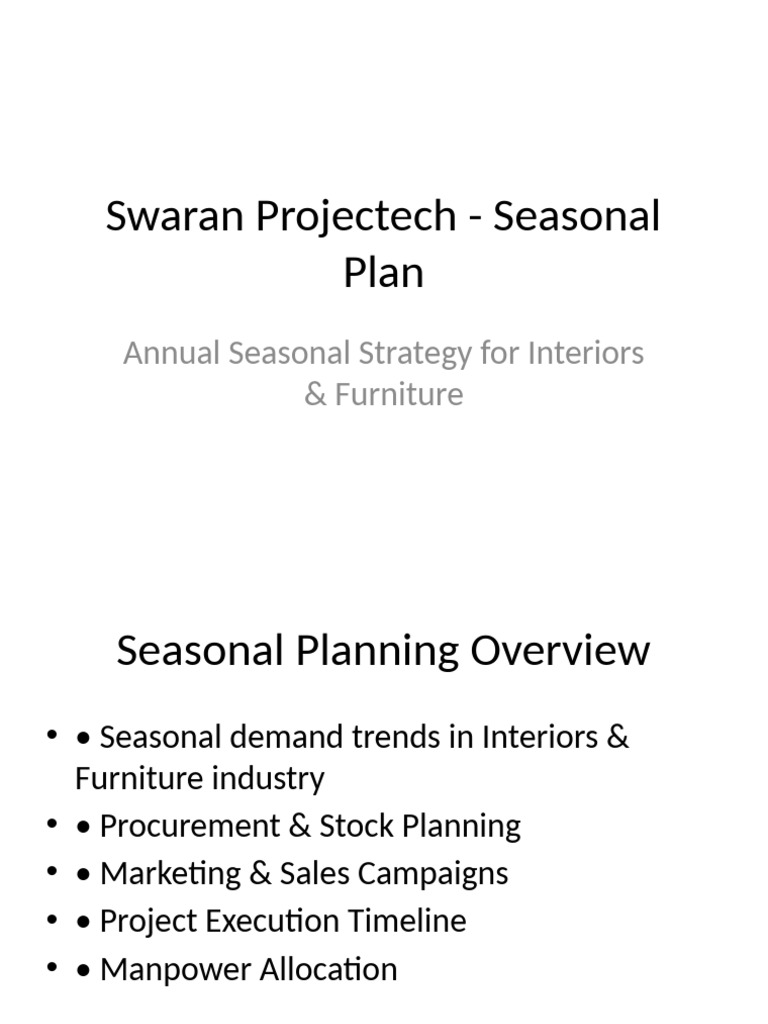 Swaran Projectech - Seasonal Plan

Annual Seasonal Strategy for Interiors & Furniture

Seasonal Planning Overview

• • Seasonal demand trends in Interiors & Furniture industry
• • Procurement & Stock Planning
• • Marketing & Sales Campaigns
• • Project Execution Timeline
• • Manpower Allocation